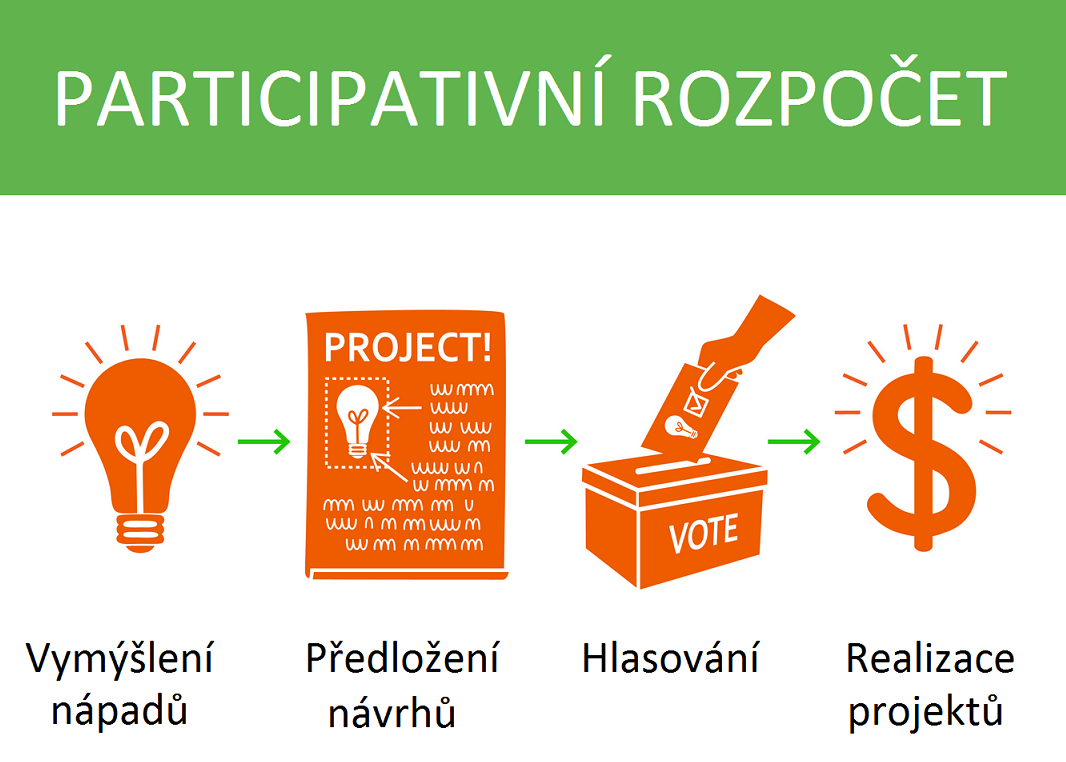 PARTICIPATIVNÍ ROZPOČET

PROJECT!

VOTE

$

Vymýšlení nápadů

Předložení návrhů

Hlasování

Realizace projektů